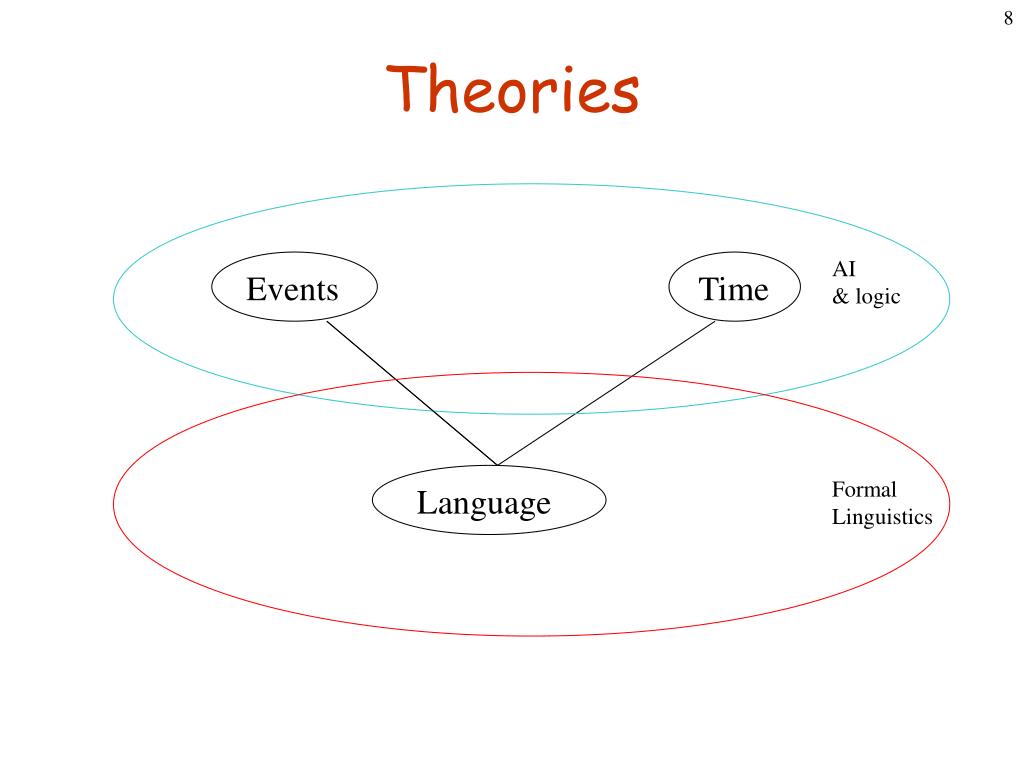 8

Theories

Events

Time

AI
& logic

Language

Formal
Linguistics